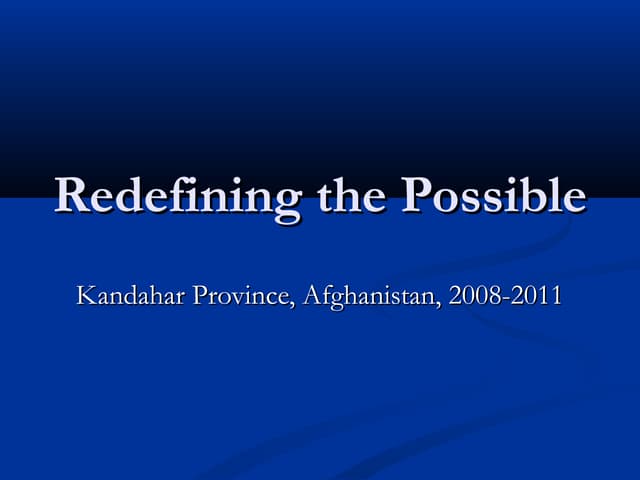 Redefining the Possible

Kandahar Province, Afghanistan, 2008-2011